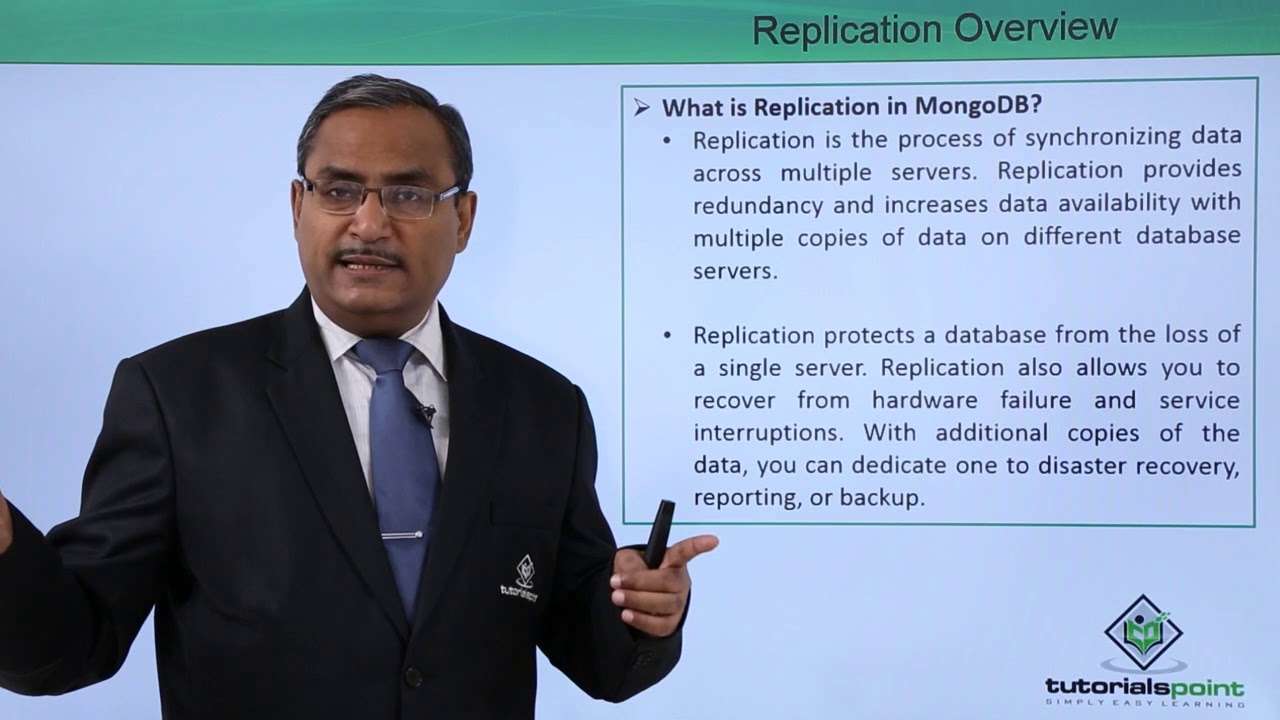 Replication Overview

➢ What is Replication in MongoDB?

• Replication is the process of synchronizing data across multiple servers. Replication provides redundancy and increases data availability with multiple copies of data on different database servers.

• Replication protects a database from the loss of a single server. Replication also allows you to recover from hardware failure and service interruptions. With additional copies of the data, you can dedicate one to disaster recovery, reporting, or backup.

tutorialspoint

tutorialspoint
SIMPLY EASY LEARNING